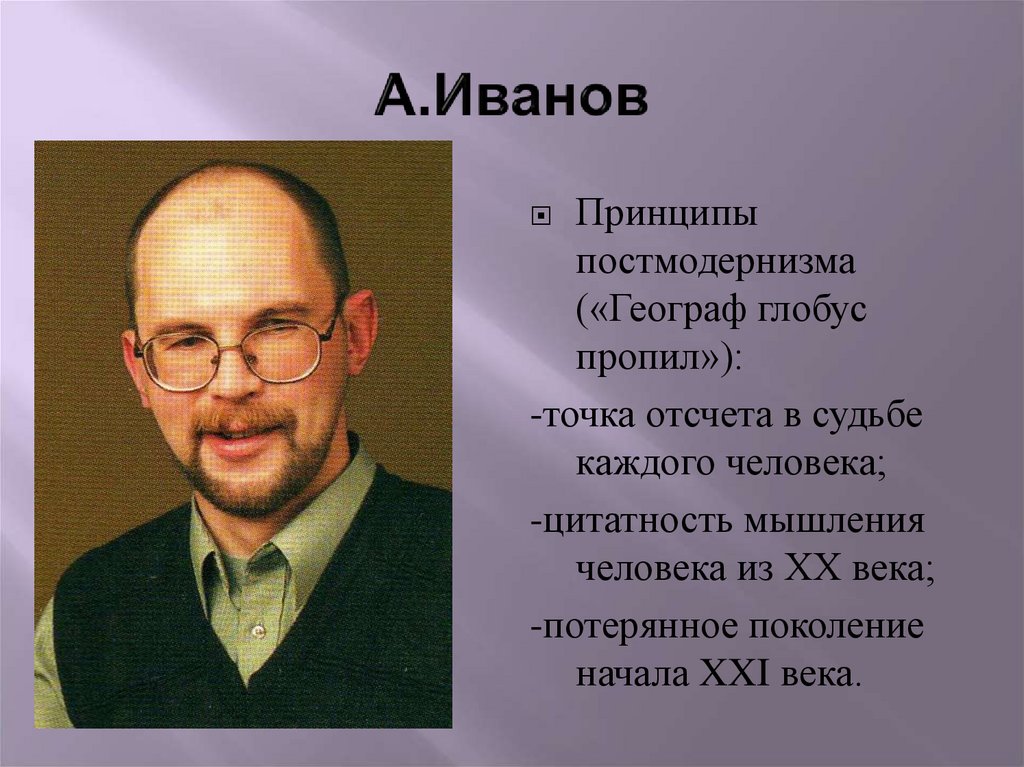 А.Иванов

Принципы постмодернизма («Географ глобус пропил»):

-точка отсчета в судьбе каждого человека;

-цитатность мышления человека из XX века;

-потерянное поколение начала XXI века.